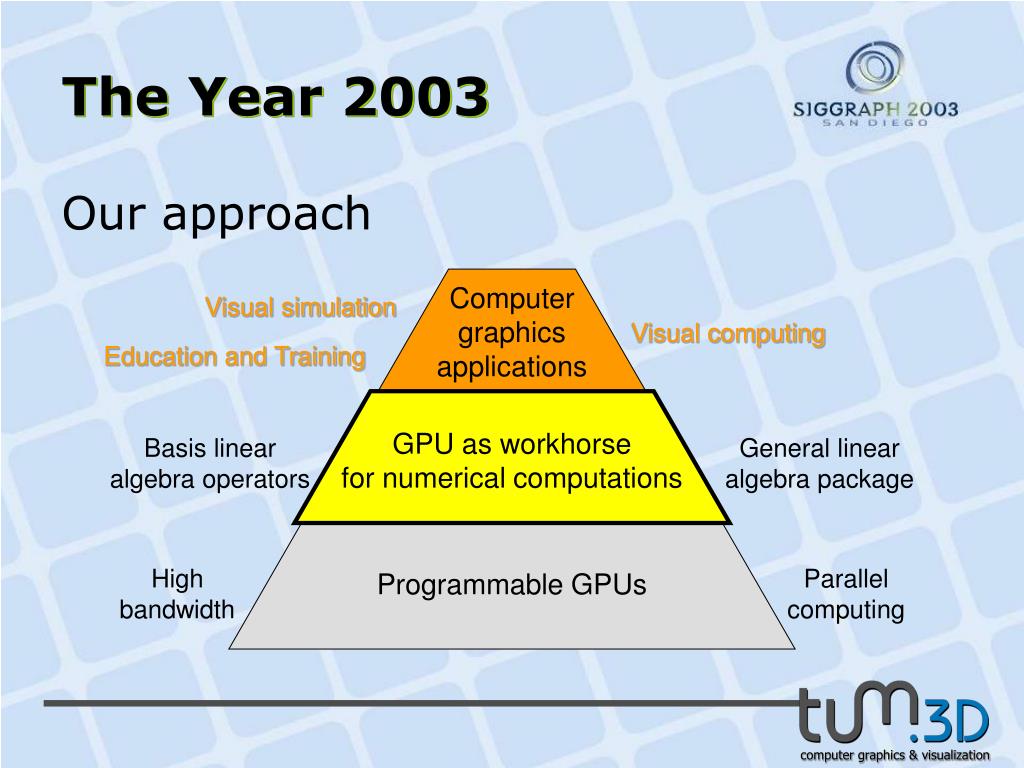 The Year 2003

SIGGRAPH 2003
SAN DIEGO

Our approach

Visual simulation

Education and Training

Computer graphics applications

Visual computing

Basis linear algebra operators

GPU as workhorse for numerical computations

General linear algebra package

High bandwidth

Programmable GPUs

Parallel computing

tum.3D
computer graphics & visualization